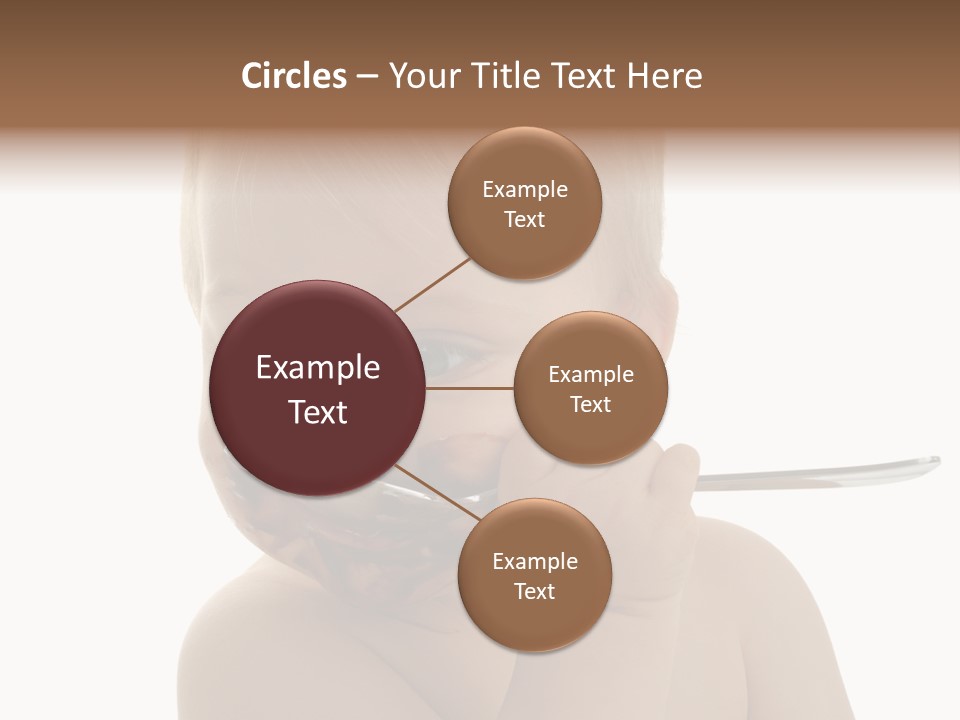 Circles – Your Title Text Here

Example Text

Example Text

Example Text

Example Text